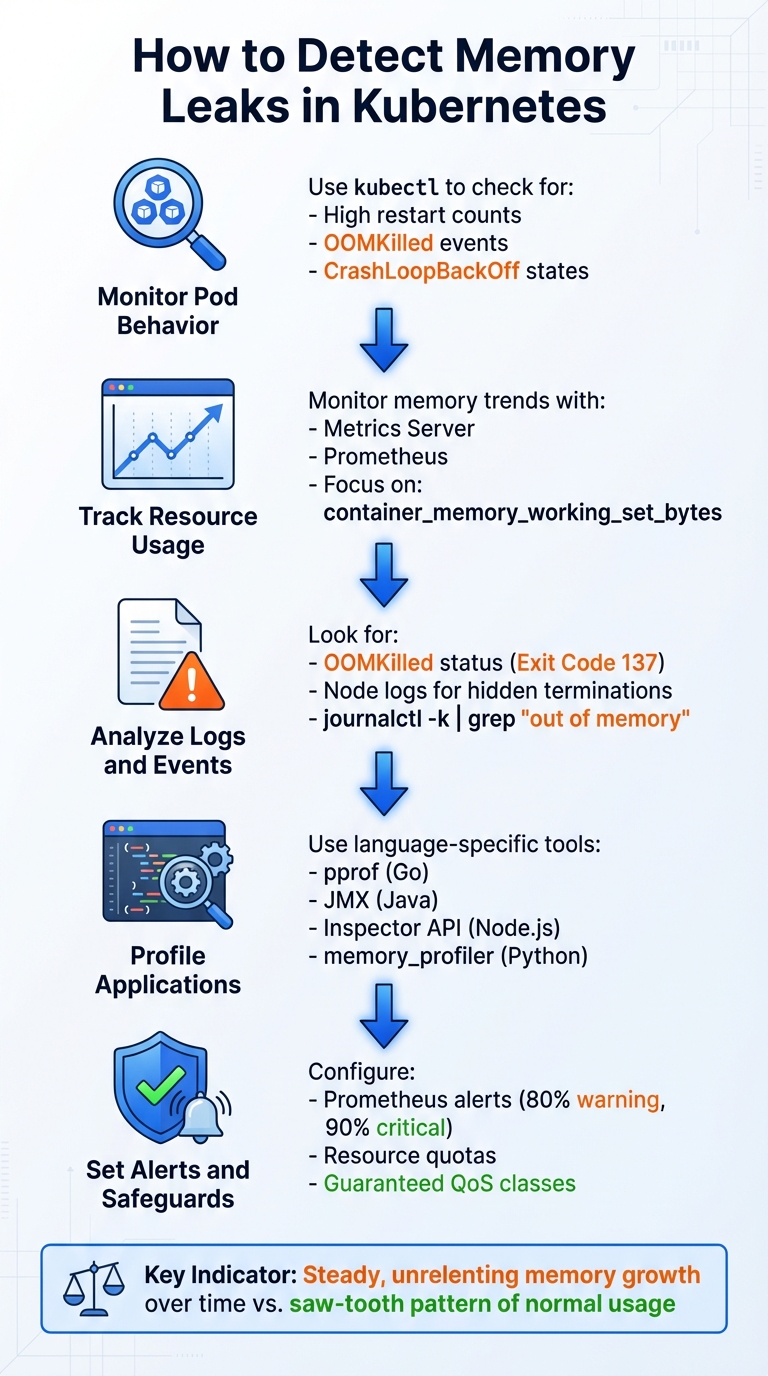 How to Detect Memory Leaks in Kubernetes

Monitor Pod Behavior

Use kubectl to check for:
- High restart counts
- OOMKilled events
- CrashLoopBackOff states

Track Resource Usage

Monitor memory trends with:
- Metrics Server
- Prometheus
- Focus on: container_memory_working_set_bytes

Analyze Logs and Events

Look for:
- OOMKilled status (Exit Code 137)
- Node logs for hidden terminations
- journalctl -k | grep "out of memory"

Profile Applications

Use language-specific tools:
- pprof (Go)
- JMX (Java)
- Inspector API (Node.js)
- memory_profiler (Python)

Set Alerts and Safeguards

Configure:
- Prometheus alerts (80% warning, 90% critical)
- Resource quotas
- Guaranteed QoS classes

Key Indicator: Steady, unrelenting memory growth over time vs. saw-tooth pattern of normal usage